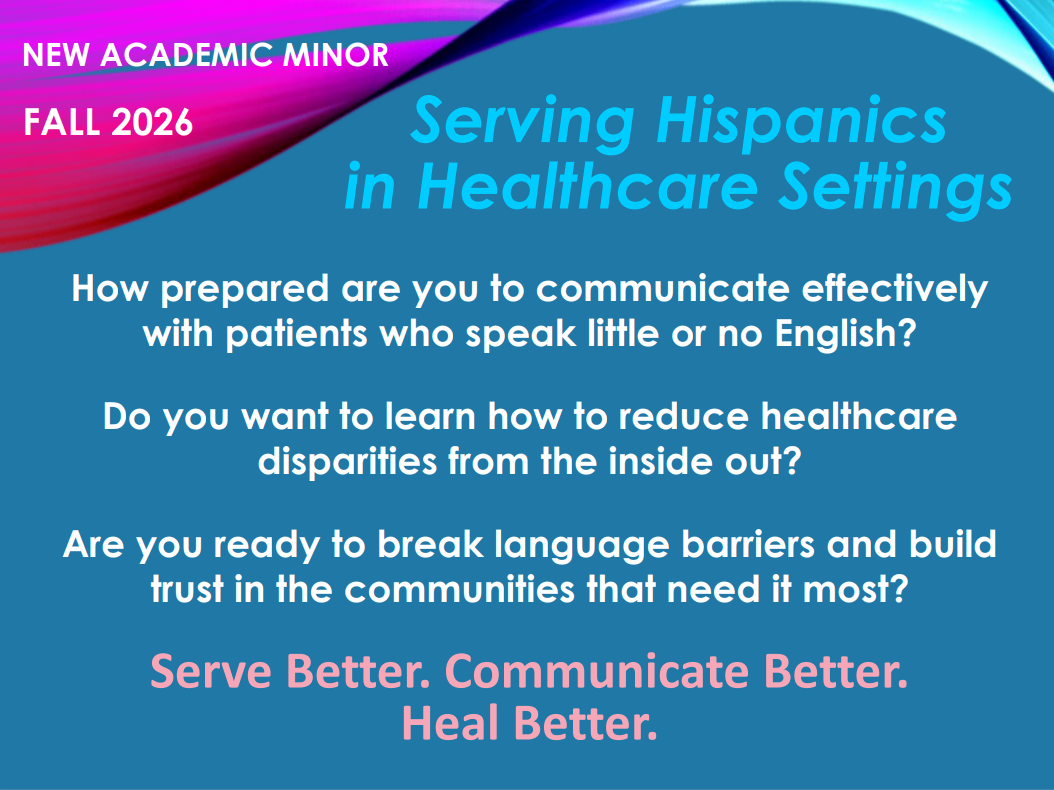 NEW ACADEMIC MINOR

FALL 2026

Serving Hispanics in Healthcare Settings

How prepared are you to communicate effectively with patients who speak little or no English?

Do you want to learn how to reduce healthcare disparities from the inside out?

Are you ready to break language barriers and build trust in the communities that need it most?

Serve Better. Communicate Better. Heal Better.